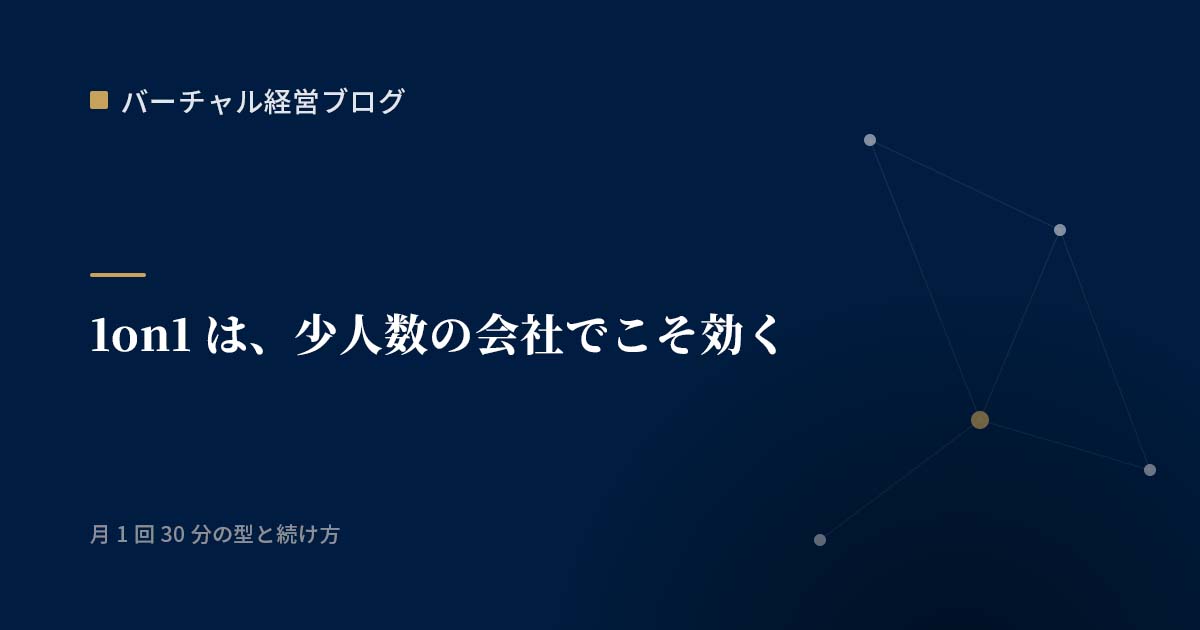 バーチャル経営ブログ

1on1 は、少人数の会社でこそ効く

月 1 回 30 分の型と続け方